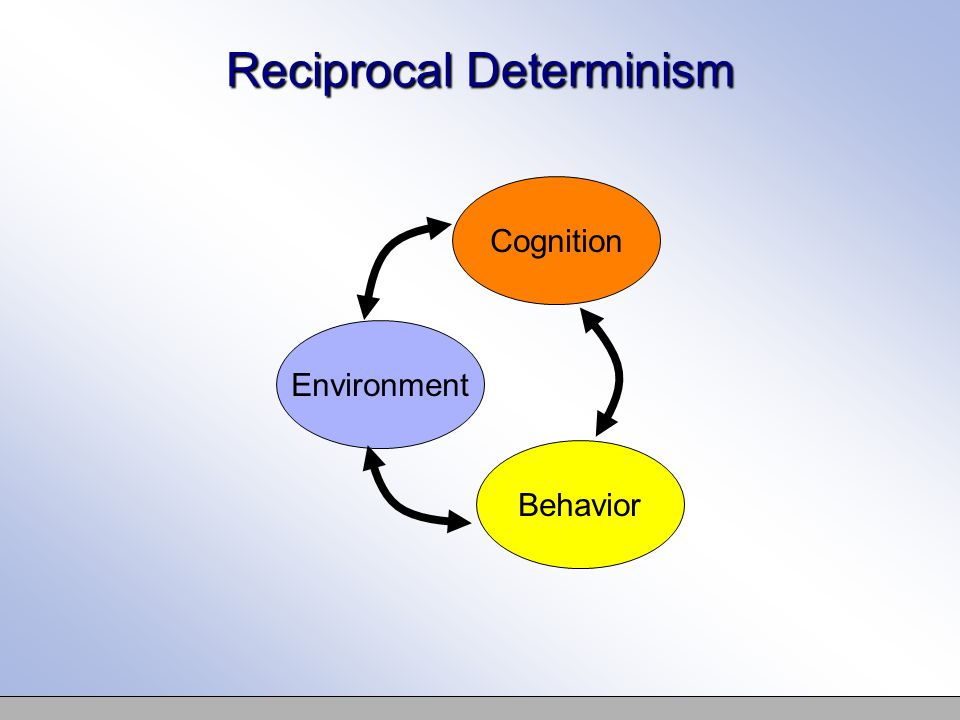 Reciprocal Determinism

Cognition

Environment

Behavior